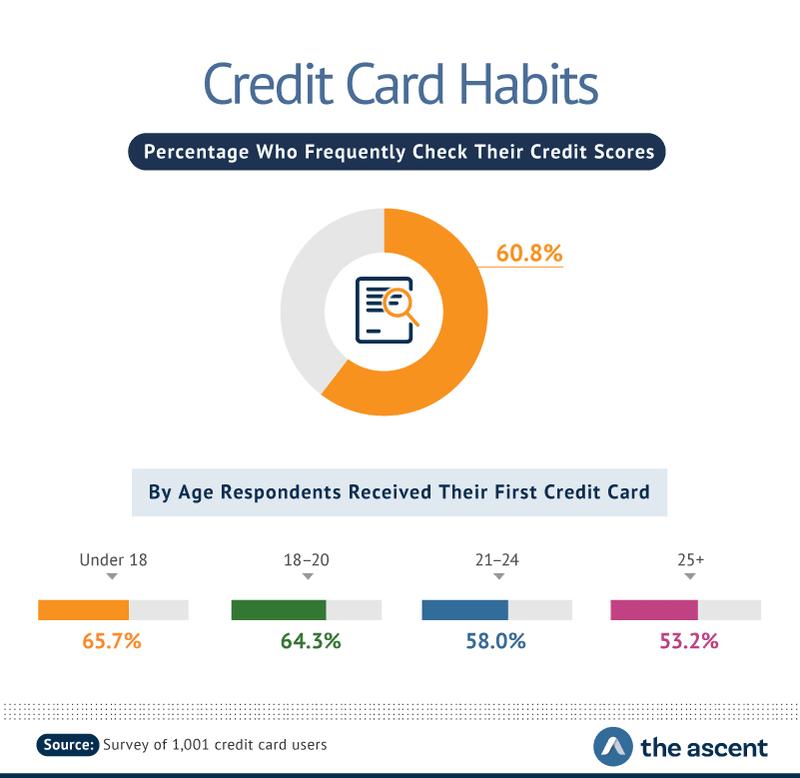 Credit Card Habits

Percentage Who Frequently Check Their Credit Scores

60.8%

By Age Respondents Received Their First Credit Card

Under 18
65.7%

18–20
64.3%

21–24
58.0%

25+
53.2%

Source: Survey of 1,001 credit card users

the ascent